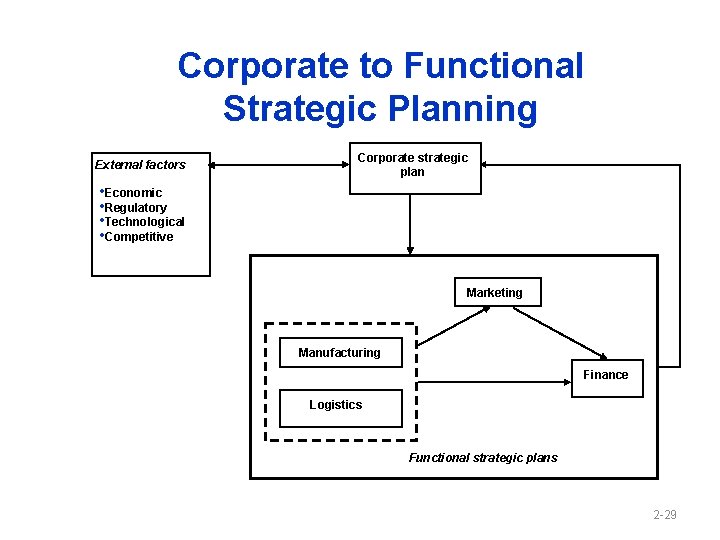 Corporate to Functional Strategic Planning

External factors

•Economic
•Regulatory
•Technological
•Competitive

Corporate strategic plan

Marketing

Manufacturing

Logistics

Finance

Functional strategic plans

2-29